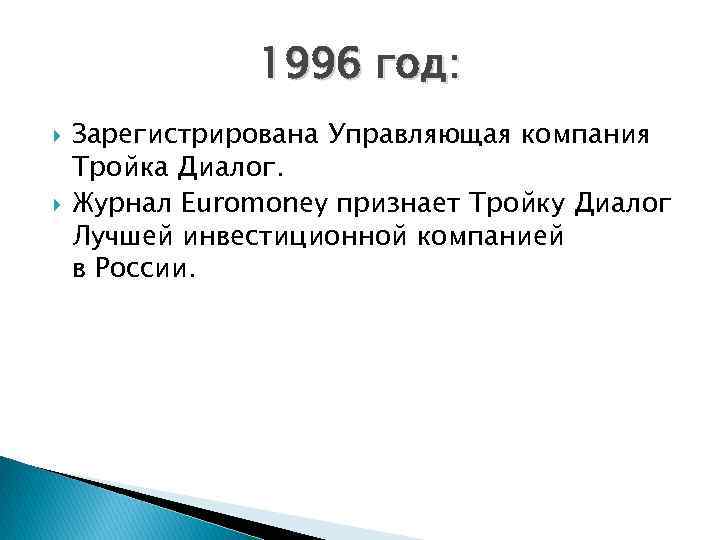 1996 год:

Зарегистрирована Управляющая компания Тройка Диалог.

Журнал Euromoney признает Тройку Диалог Лучшей инвестиционной компанией в России.